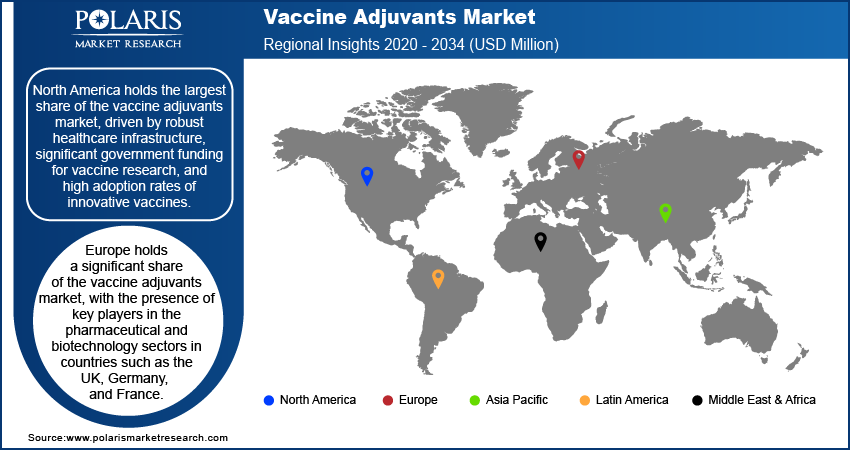 POLARIS
MARKET RESEARCH

Vaccine Adjuvants Market
Regional Insights 2020 - 2034 (USD Million)

North America holds the largest share of the vaccine adjuvants market, driven by robust healthcare infrastructure, significant government funding for vaccine research, and high adoption rates of innovative vaccines.

Europe holds a significant share of the vaccine adjuvants market, with the presence of key players in the pharmaceutical and biotechnology sectors in countries such as the UK, Germany, and France.

North America
Europe
Asia Pacific
Latin America
Middle East & Africa

Source:www.polarismarketresearch.com